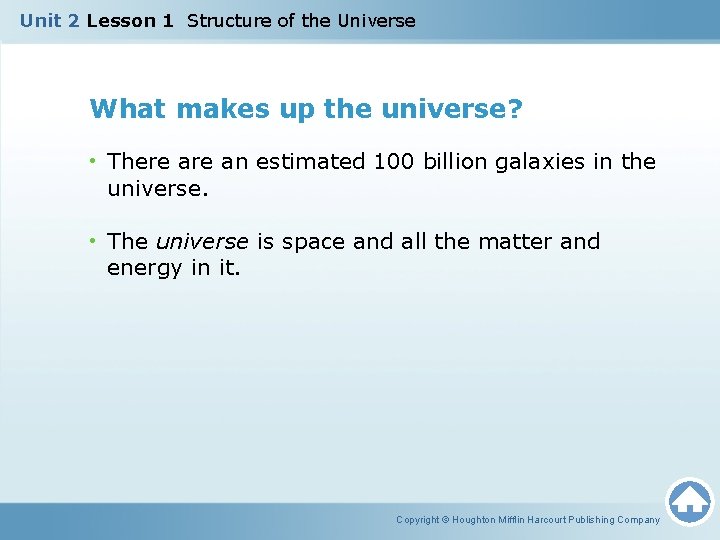 Unit 2 Lesson 1 Structure of the Universe

What makes up the universe?

• There are an estimated 100 billion galaxies in the universe.

• The universe is space and all the matter and energy in it.

Copyright © Houghton Mifflin Harcourt Publishing Company